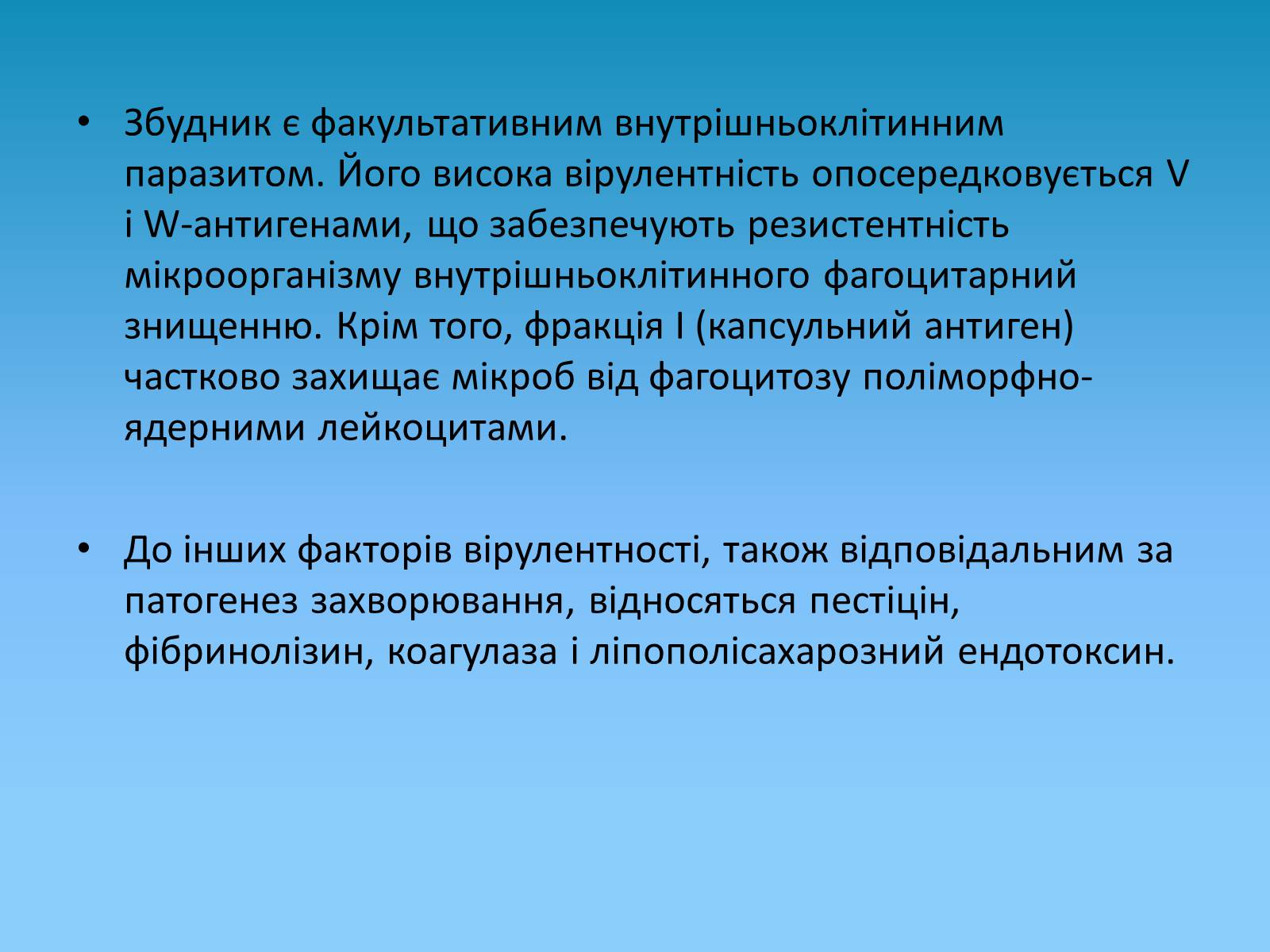 • Збудник є факультативним внутрішньоклітинним паразитом. Його висока вірулентність опосередковується V і W-антигенами, що забезпечують резистентність мікроорганізму внутрішньоклітинного фагоцитарний знищенню. Крім того, фракція I (капсульний антиген) частково захищає мікроб від фагоцитозу поліморфно-ядерними лейкоцитами.

• До інших факторів вірулентності, також відповідальним за патогенез захворювання, відносяться пестіцін, фібринолізин, коагулаза і ліпополісахарозний ендотоксин.